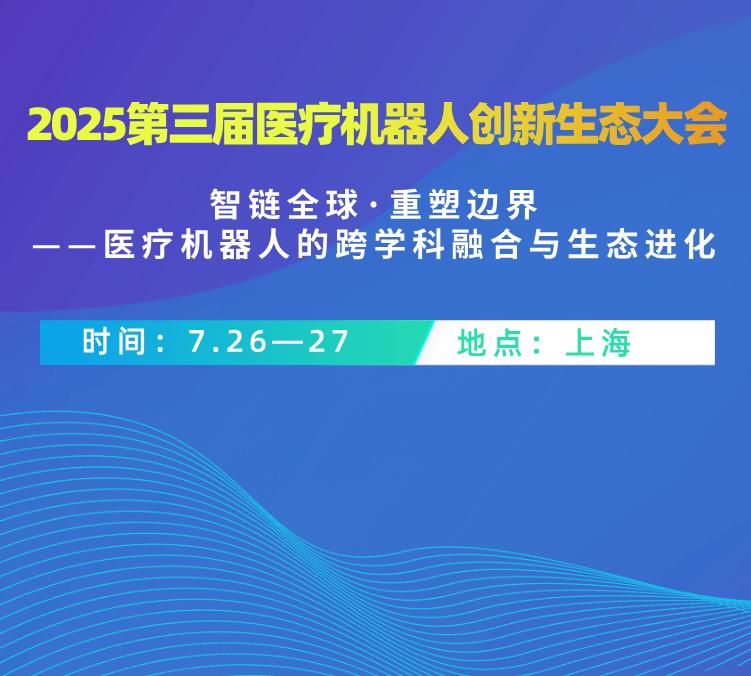 2025第三届医疗机器人创新生态大会

智链全球·重塑边界
——医疗机器人的跨学科融合与生态进化

时间：7.26—27

地点：上海